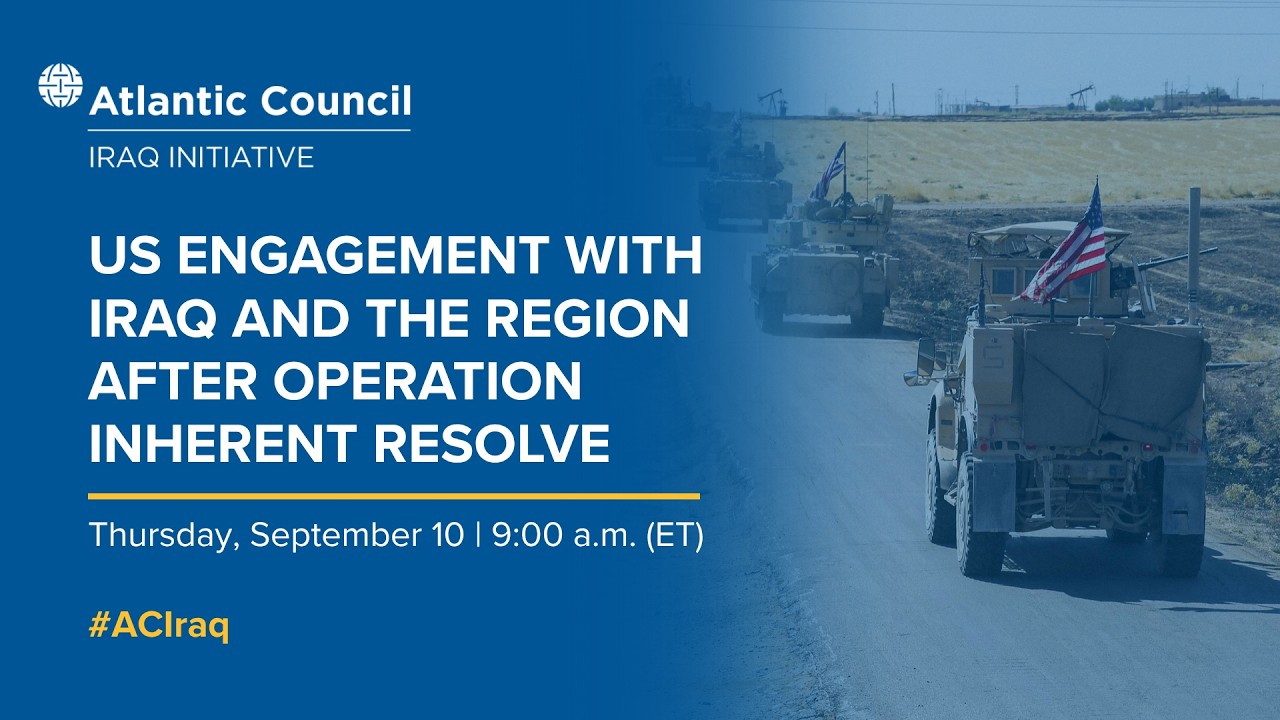 Atlantic Council
IRAQ INITIATIVE

US ENGAGEMENT WITH IRAQ AND THE REGION AFTER OPERATION INHERENT RESOLVE

Thursday, September 10 | 9:00 a.m. (ET)

#ACIraq